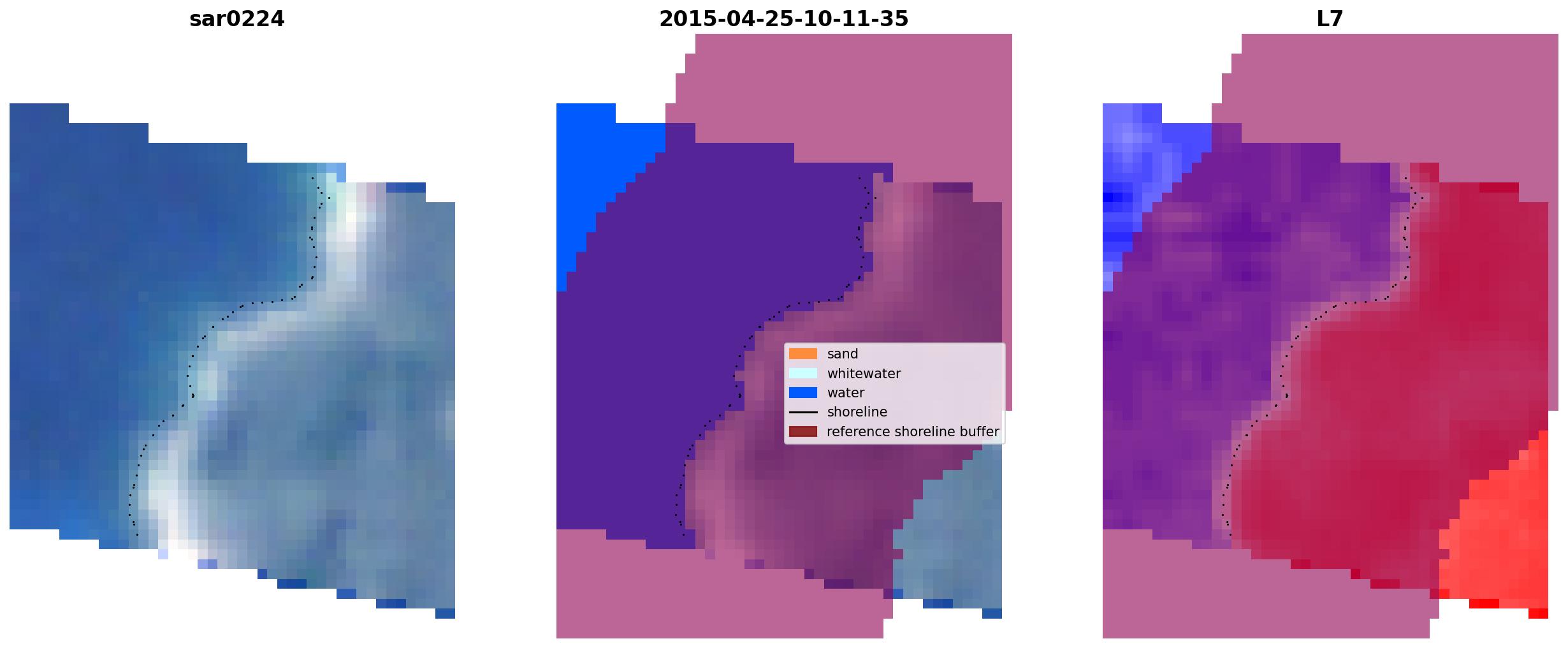 sar0224

2015-04-25-10-11-35

sand
whitewater
water
shoreline
reference shoreline buffer

L7